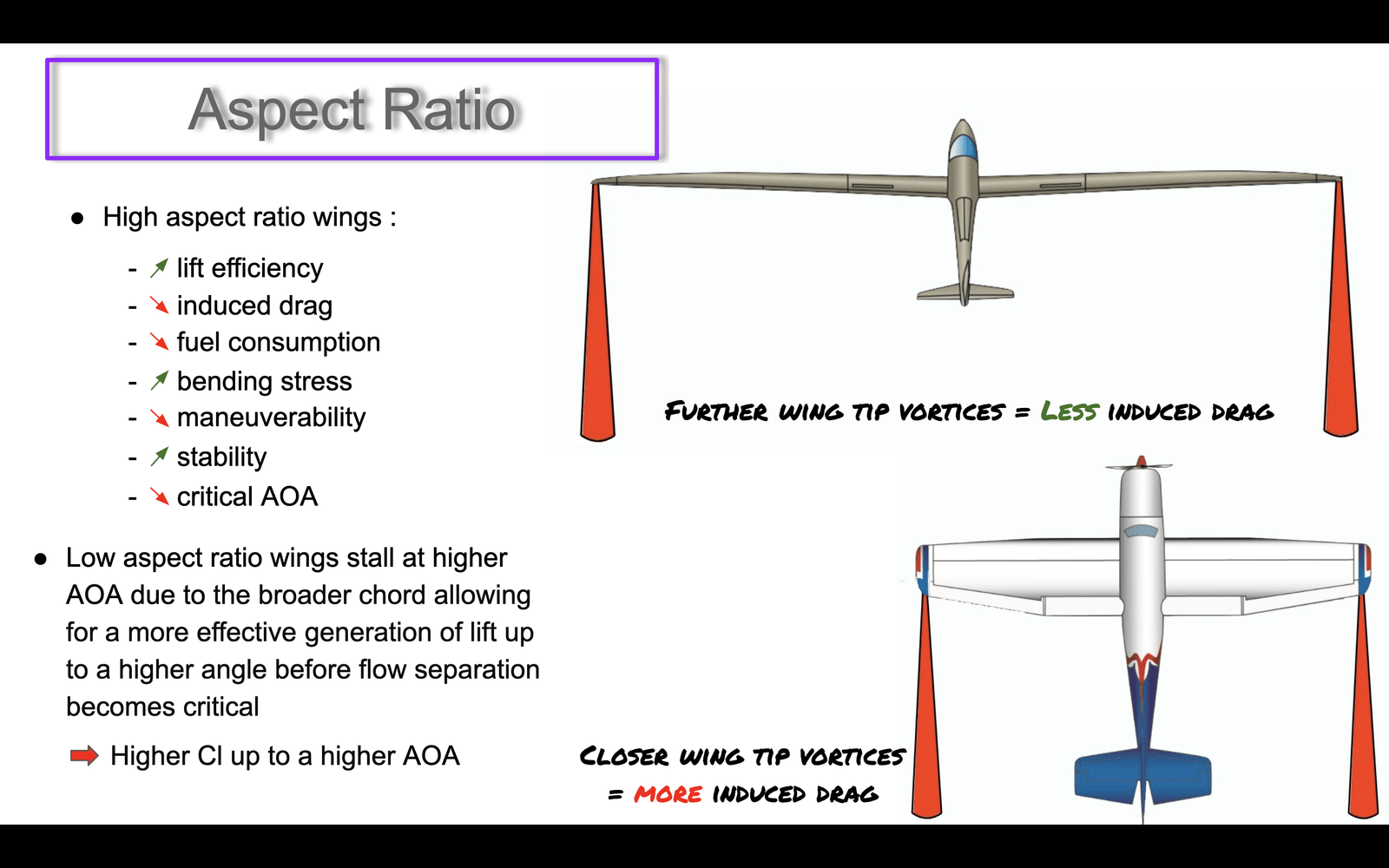 Aspect Ratio

● High aspect ratio wings :

- ↗ lift efficiency
- ↘ induced drag
- ↘ fuel consumption
- ↗ bending stress
- ↘ maneuverability
- ↗ stability
- ↘ critical AOA

● Low aspect ratio wings stall at higher AOA due to the broader chord allowing for a more effective generation of lift up to a higher angle before flow separation becomes critical

➡ Higher Cl up to a higher AOA

FURTHER WING TIP VORTICES = LESS INDUCED DRAG

CLOSER WING TIP VORTICES = MORE INDUCED DRAG